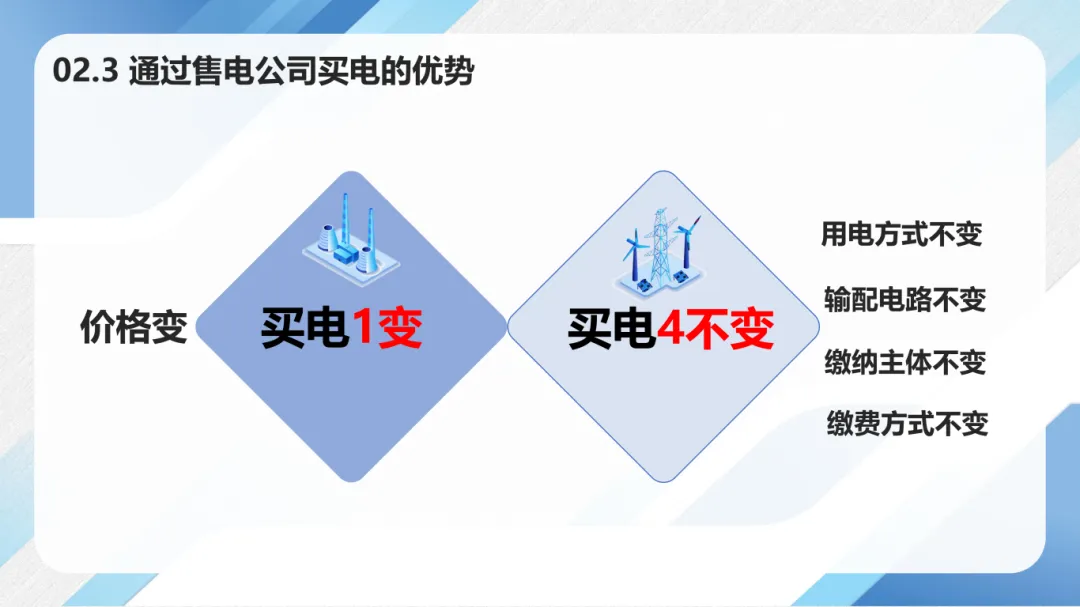 02.3 通过售电公司买电的优势

价格变

买电1变

买电4不变

用电方式不变

输配电路不变

缴纳主体不变

缴费方式不变